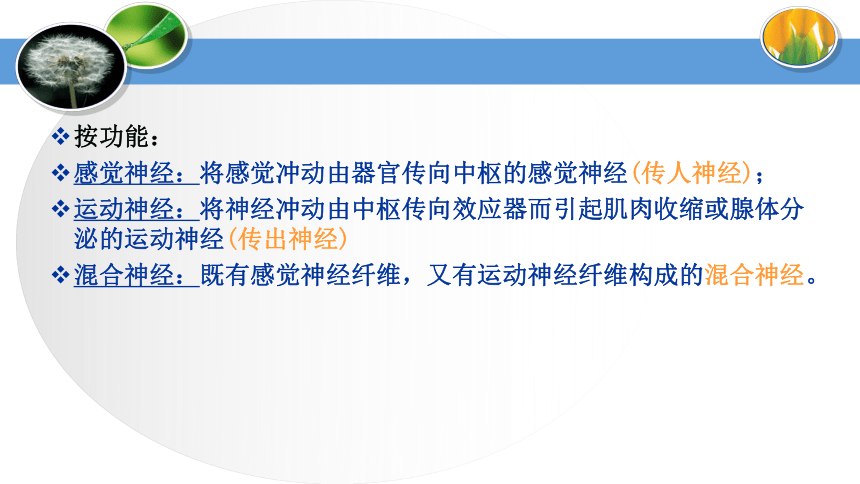 ❖ 按功能：

❖ 感觉神经：将感觉冲动由器官传向中枢的感觉神经（传人神经）；

❖ 运动神经：将神经冲动由中枢传向效应器而引起肌肉收缩或腺体分泌的运动神经（传出神经）

❖ 混合神经：既有感觉神经纤维，又有运动神经纤维构成的混合神经。